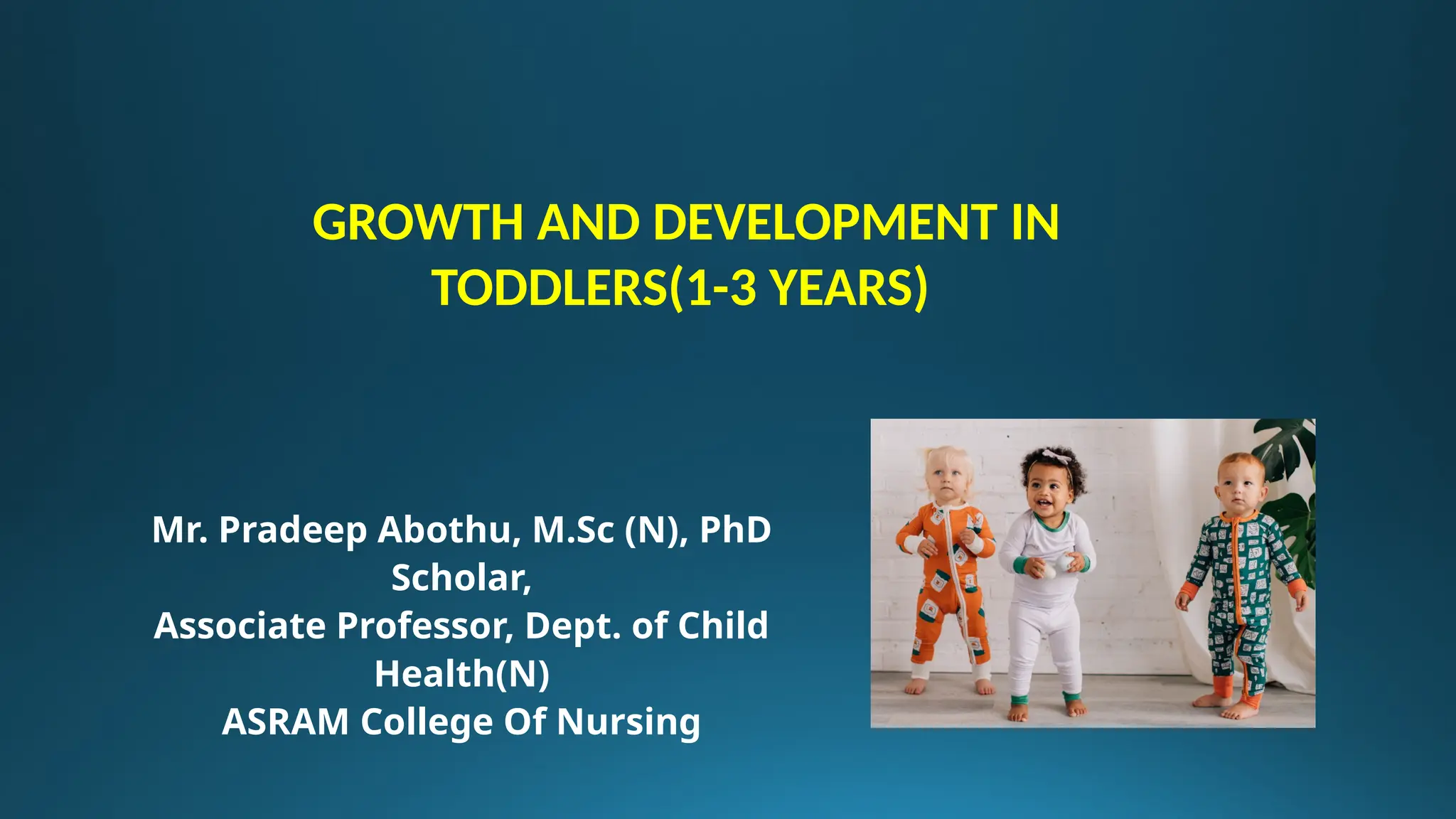 GROWTH AND DEVELOPMENT IN TODDLERS(1-3 YEARS)

Mr. Pradeep Abothu, M.Sc (N), PhD Scholar,
Associate Professor, Dept. of Child Health(N)
ASRAM College Of Nursing